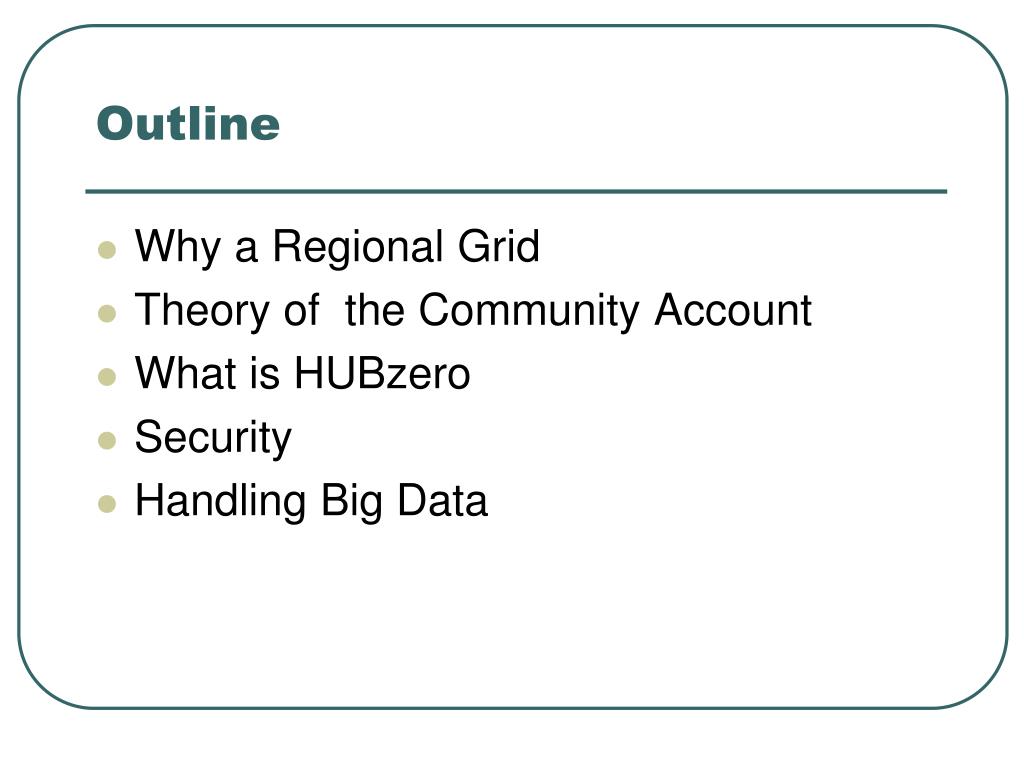 Outline

- Why a Regional Grid
- Theory of  the Community Account
- What is HUBzero
- Security
- Handling Big Data